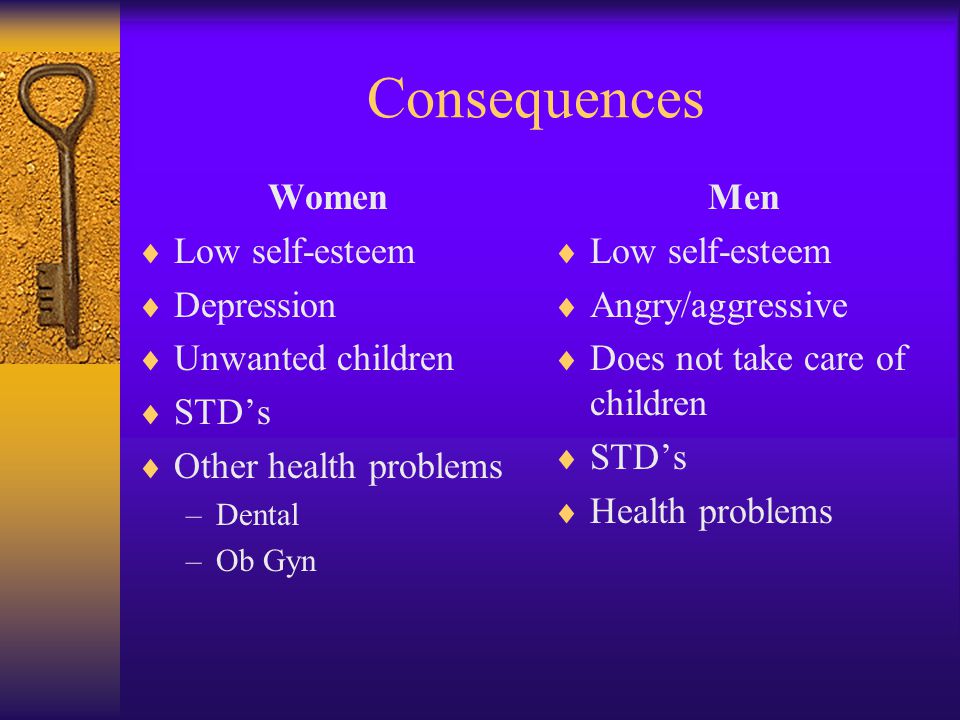 Consequences

Women

♦ Low self-esteem
♦ Depression
♦ Unwanted children
♦ STD’s
♦ Other health problems
– Dental
– Ob Gyn

Men

♦ Low self-esteem
♦ Angry/aggressive
♦ Does not take care of children
♦ STD’s
♦ Health problems